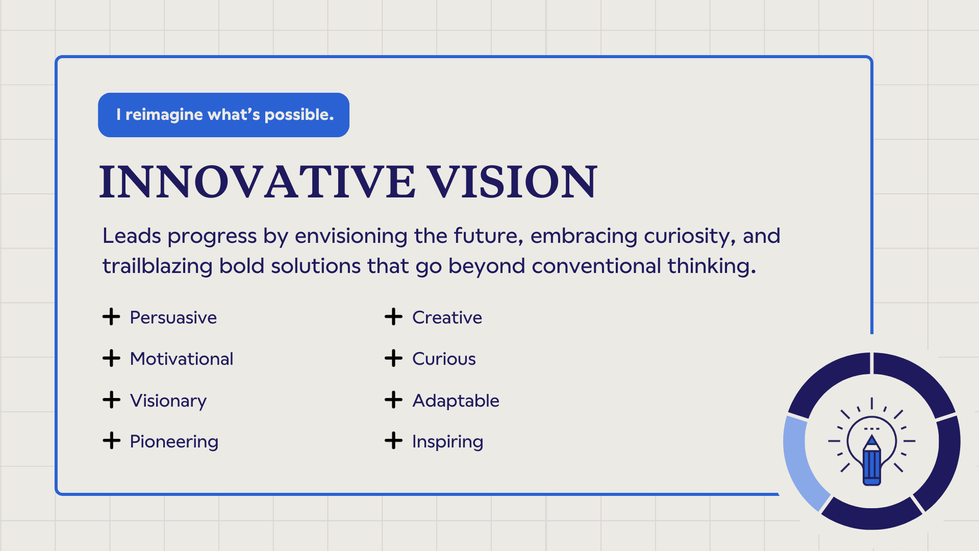 I reimagine what's possible.

INNOVATIVE VISION

Leads progress by envisioning the future, embracing curiosity, and trailblazing bold solutions that go beyond conventional thinking.

+ Persuasive
+ Motivational
+ Visionary
+ Pioneering

+ Creative
+ Curious
+ Adaptable
+ Inspiring